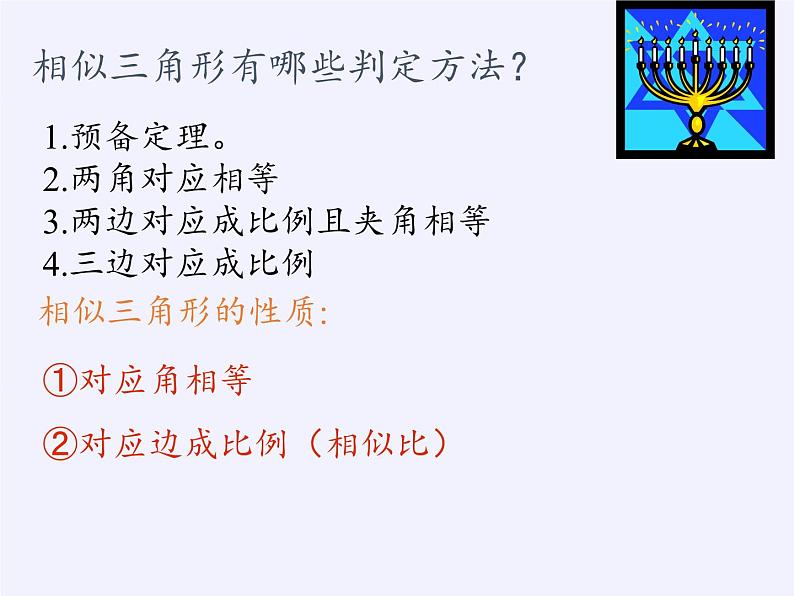 相似三角形有哪些判定方法？

1.预备定理。
2.两角对应相等
3.两边对应成比例且夹角相等
4.三边对应成比例

相似三角形的性质:

①对应角相等

②对应边成比例（相似比）